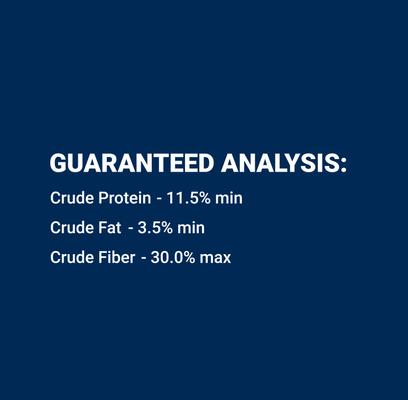 GUARANTEED ANALYSIS:

Crude Protein - 11.5% min

Crude Fat - 3.5% min

Crude Fiber - 30.0% max